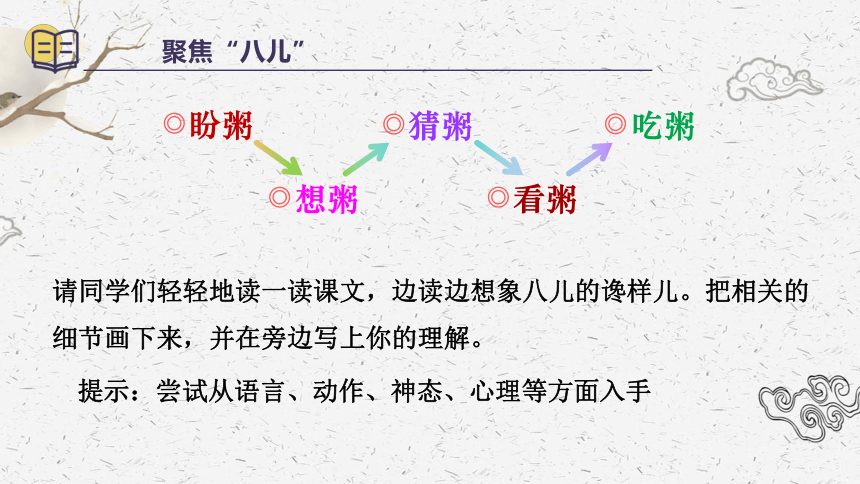 聚焦“八儿”

◎盼粥 ◎想粥 ◎猜粥 ◎看粥 ◎吃粥

请同学们轻轻地读一读课文，边读边想象八儿的馋样儿。把相关的细节画下来，并在旁边写上你的理解。

提示：尝试从语言、动作、神态、心理等方面入手